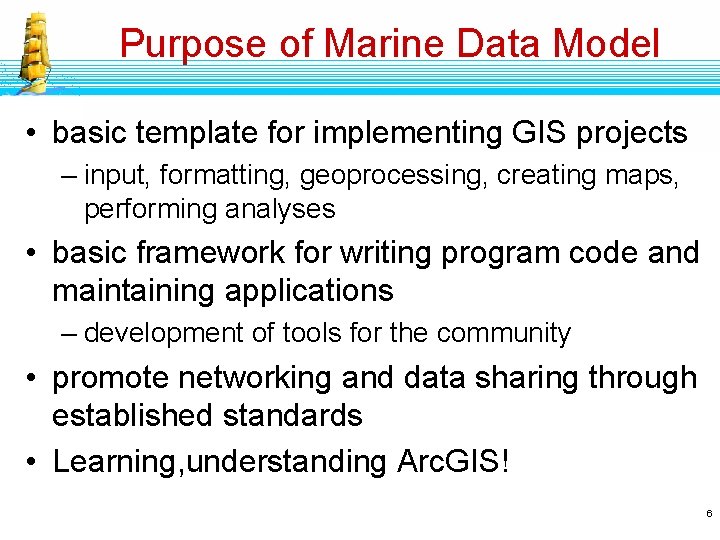 Purpose of Marine Data Model

• basic template for implementing GIS projects
– input, formatting, geoprocessing, creating maps, performing analyses

• basic framework for writing program code and maintaining applications
– development of tools for the community

• promote networking and data sharing through established standards

• Learning,understanding ArcGIS!

6